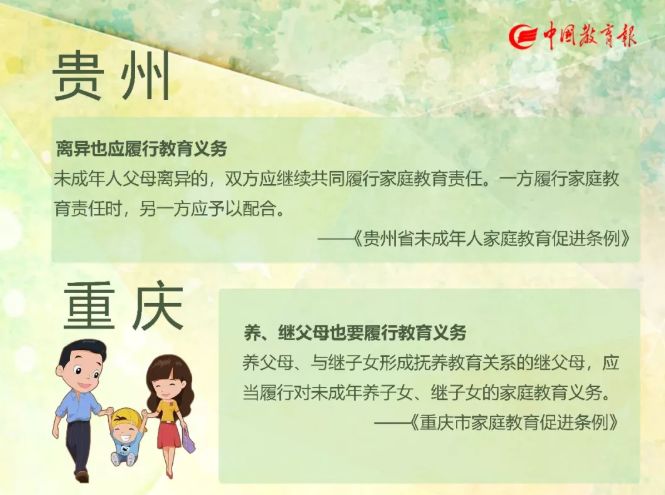 中国教育报

贵州

离异也应履行教育义务

未成年人父母离异的，双方应继续共同履行家庭教育责任。一方履行家庭教育责任时，另一方应予以配合。

——《贵州省未成年人家庭教育促进条例》

重庆

养、继父母也要履行教育义务

养父母、与继子女形成抚养教育关系的继父母，应当履行对未成年养子女、继子女的家庭教育义务。

——《重庆市家庭教育促进条例》